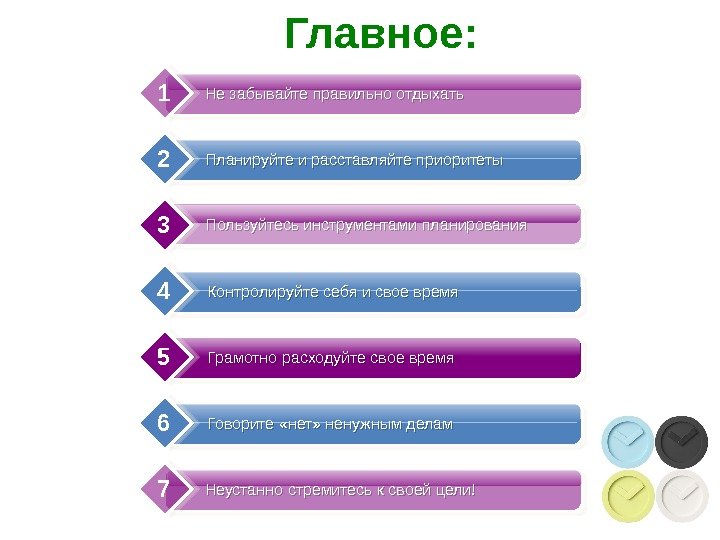 Главное:

1 Не забывайте правильно отдыхать

2 Планируйте и расставляйте приоритеты

3 Пользуйтесь инструментами планирования

4 Контролируйте себя и свое время

5 Грамотно расходуйте свое время

6 Говорите «нет» ненужным делам

7 Неустанно стремитесь к своей цели!